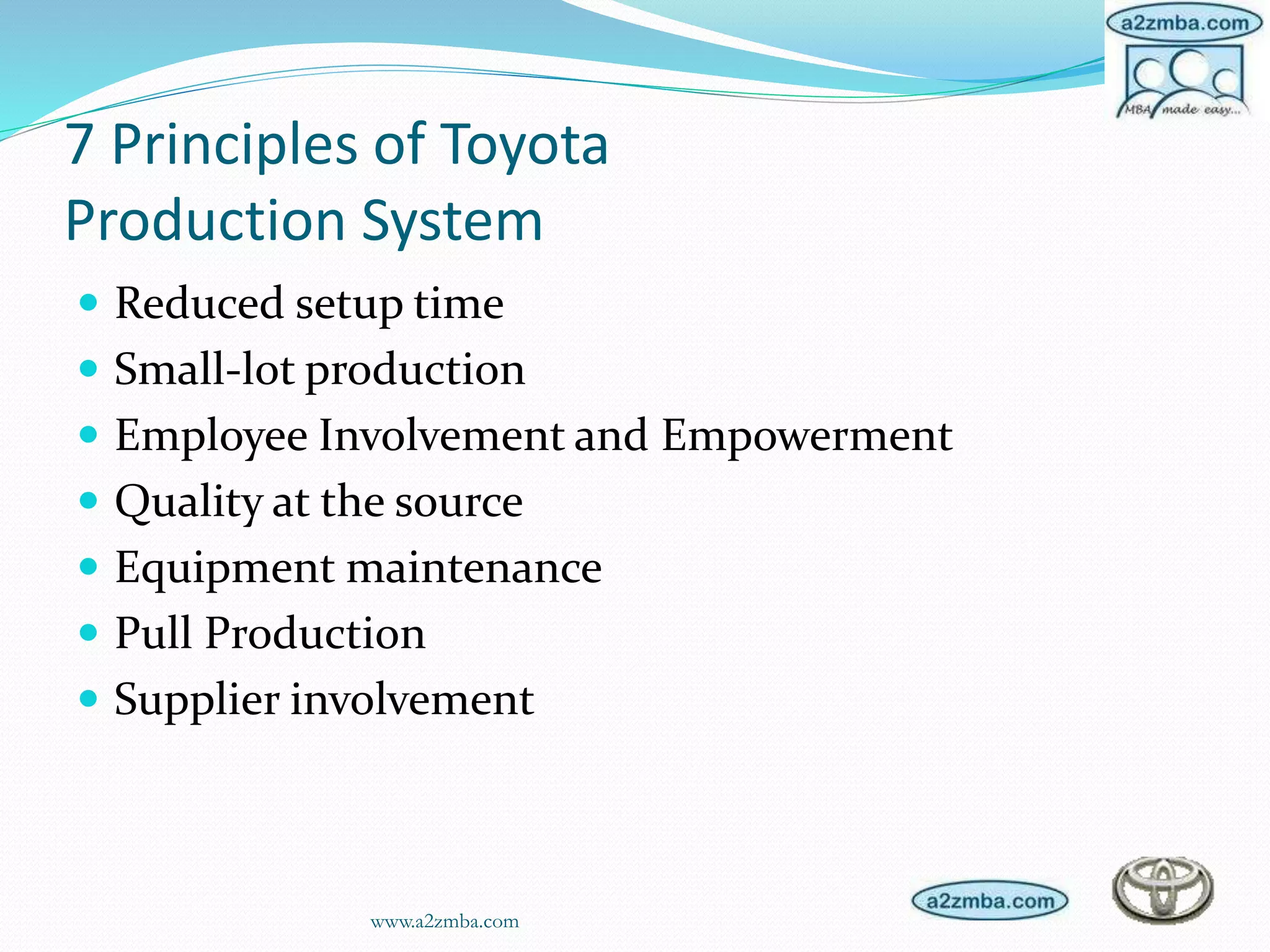 a2zmba.com
MBA made easy...

7 Principles of Toyota Production System

- Reduced setup time
- Small-lot production
- Employee Involvement and Empowerment
- Quality at the source
- Equipment maintenance
- Pull Production
- Supplier involvement

www.a2zmba.com

a2zmba.com